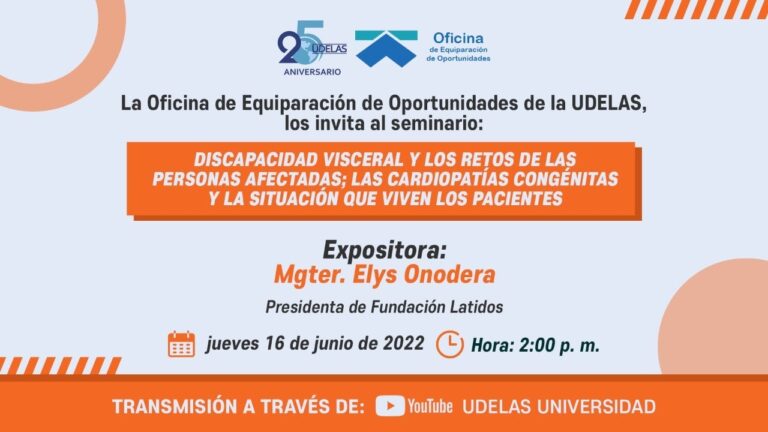 25 UDELAS ANIVERSARIO

Oficina de Equiparación de Oportunidades

La Oficina de Equiparación de Oportunidades de la UDELAS, los invita al seminario:

DISCAPACIDAD VISCERAL Y LOS RETOS DE LAS PERSONAS AFECTADAS; LAS CARDIOPATÍAS CONGÉNITAS Y LA SITUACIÓN QUE VIVEN LOS PACIENTES

Expositora:
Mgter. Elys Onodera
Presidenta de Fundación Latidos

jueves 16 de junio de 2022 Hora: 2:00 p. m.

TRANSMISIÓN A TRAVÉS DE: YouTube UDELAS UNIVERSIDAD